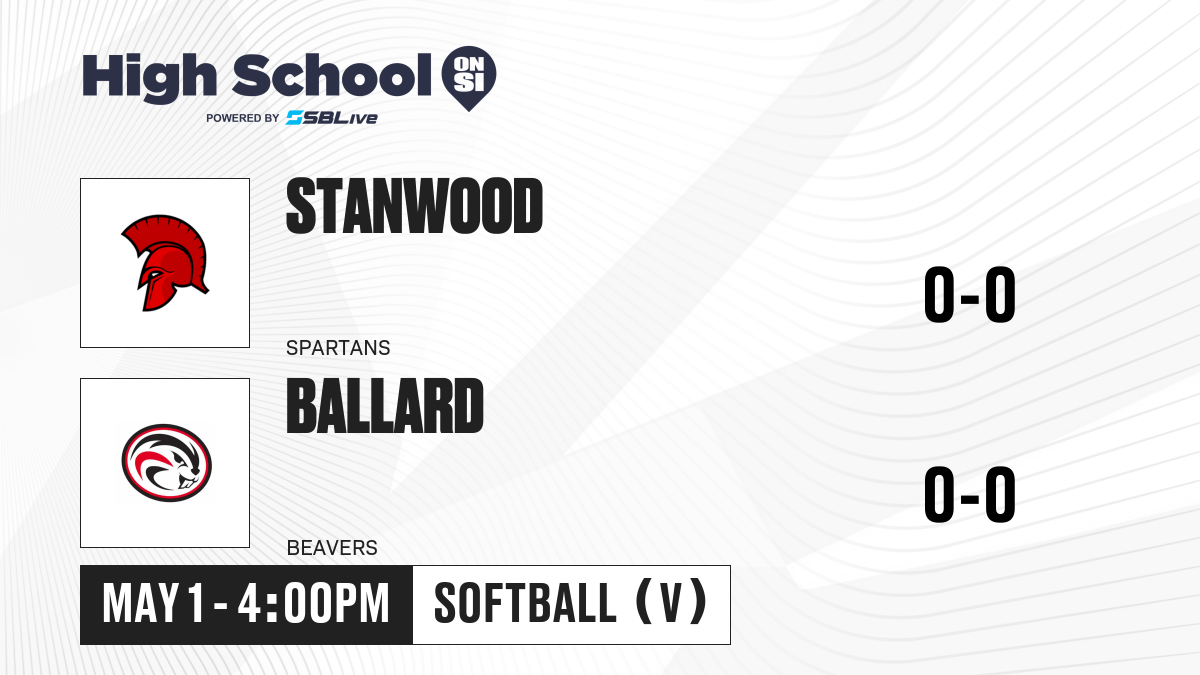 High School ON SI
POWERED BY SBLive

STANWOOD
SPARTANS
0-0

BALLARD
BEAVERS
0-0

MAY 1 - 4:00PM
SOFTBALL (V)